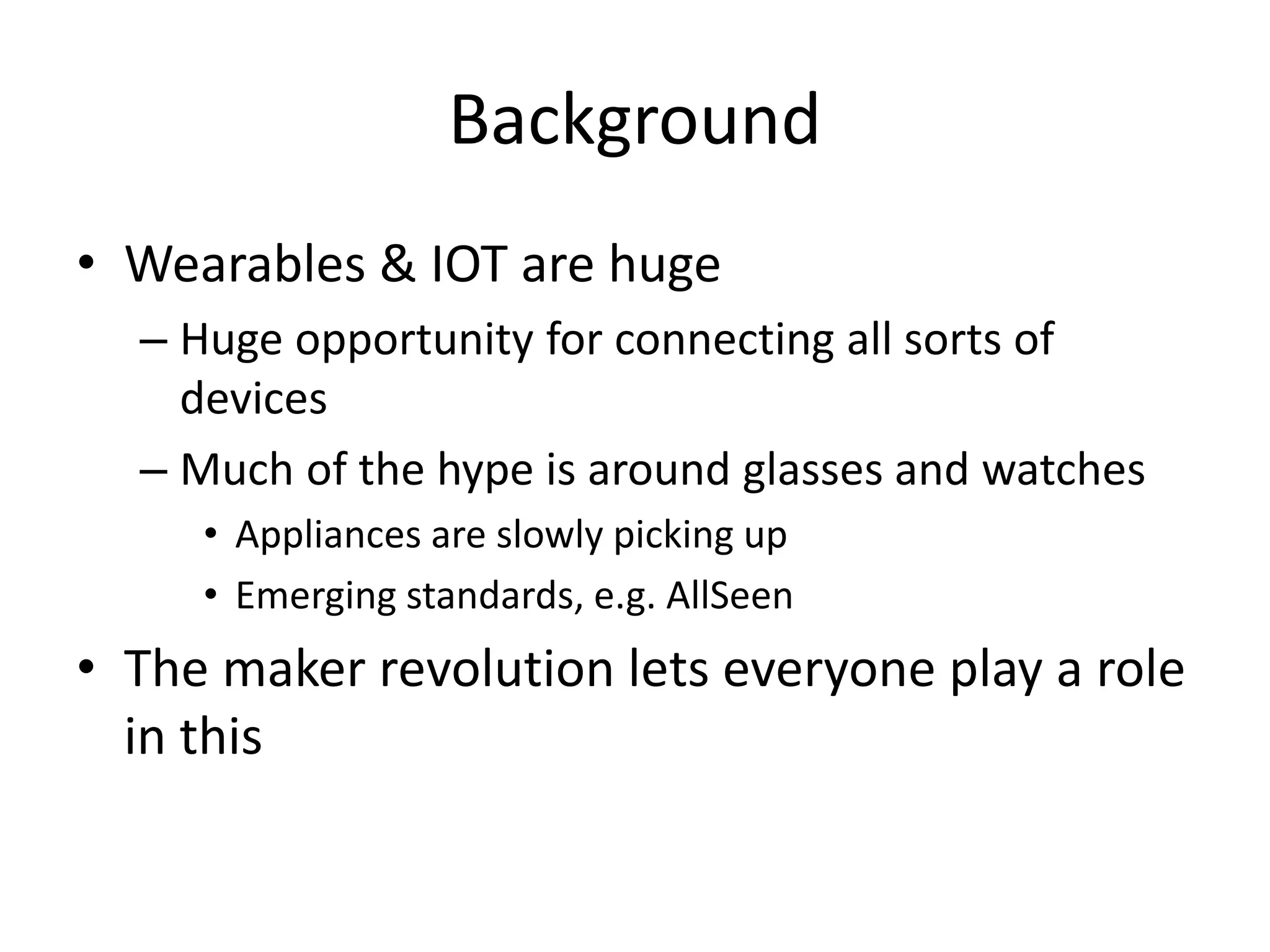 Background

• Wearables & IOT are huge
– Huge opportunity for connecting all sorts of devices
– Much of the hype is around glasses and watches
• Appliances are slowly picking up
• Emerging standards, e.g. AllSeen
• The maker revolution lets everyone play a role in this